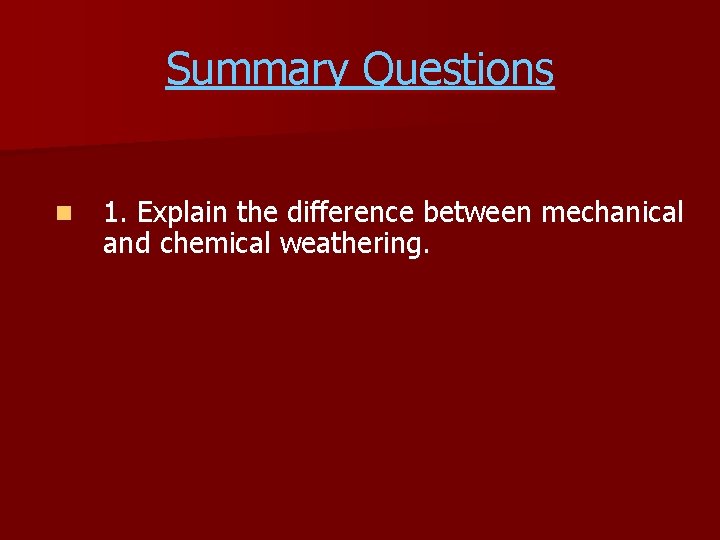 Summary Questions

1. Explain the difference between mechanical and chemical weathering.